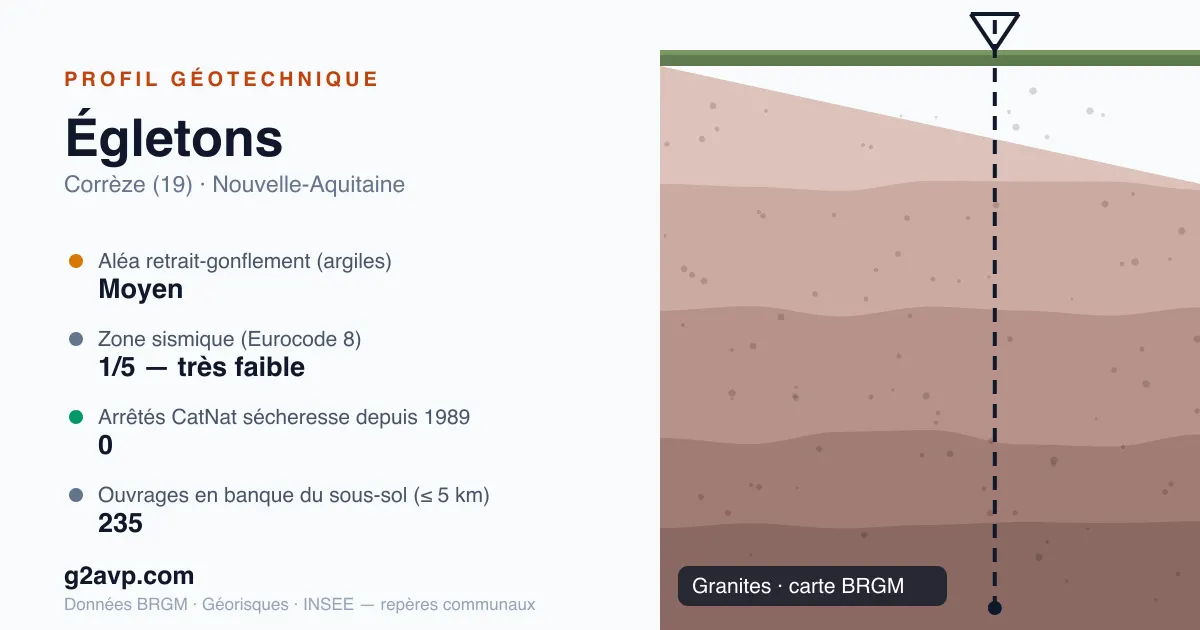 PROFIL GÉOTECHNIQUE

Égletons

Corrèze (19) · Nouvelle-Aquitaine

Aléa retrait-gonflement (argiles)
Moyen

Zone sismique (Eurocode 8)
1/5 — très faible

Arrêtés CatNat sécheresse depuis 1989
0

Ouvrages en banque du sous-sol (≤ 5 km)
235

g2avp.com

Données BRGM · Géorisques · INSEE — repères communaux

Granites · carte BRGM